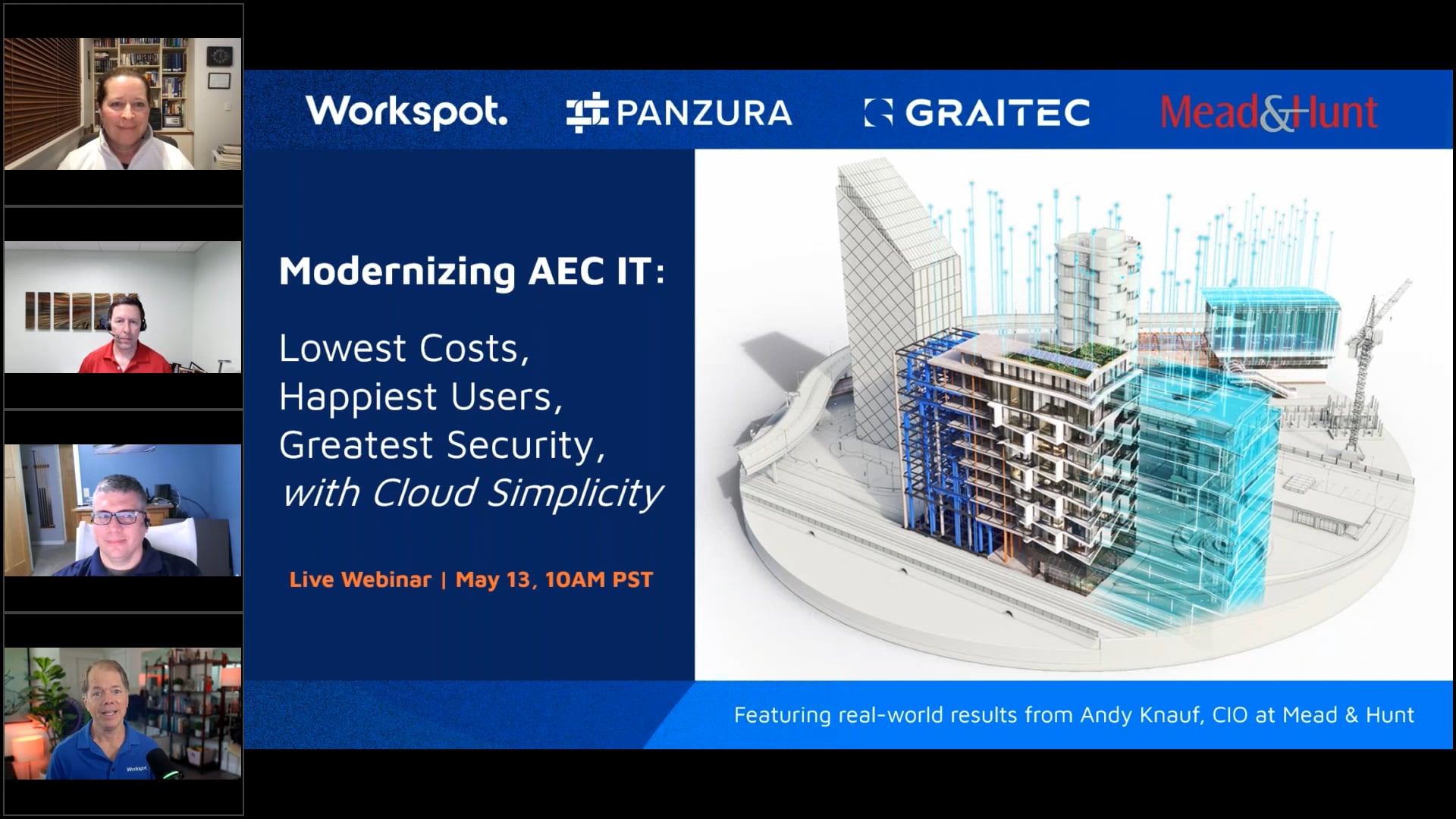 Workspot. PANZURA GRAITEC Mead&Hunt

Modernizing AEC IT:

Lowest Costs, Happiest Users, Greatest Security, with Cloud Simplicity

Live Webinar | May 13, 10AM PST

Featuring real-world results from Andy Knauf, CIO at Mead & Hunt

Workspot